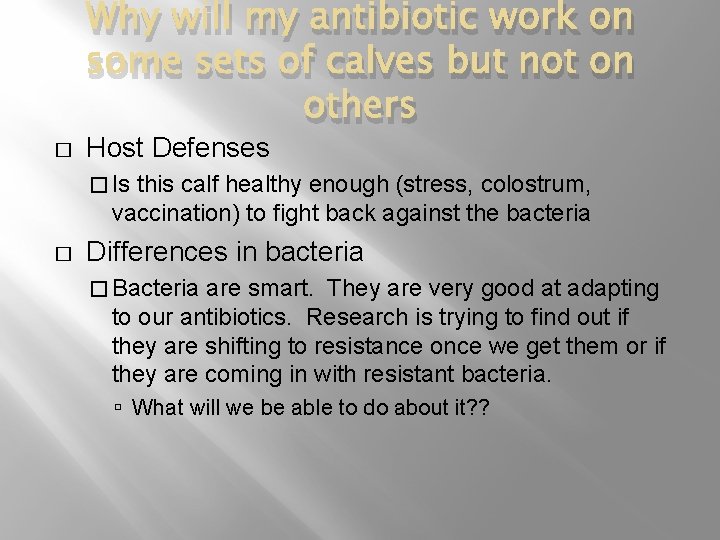 Why will my antibiotic work on some sets of calves but not on others

Host Defenses

Is this calf healthy enough (stress, colostrum, vaccination) to fight back against the bacteria

Differences in bacteria

Bacteria are smart. They are very good at adapting to our antibiotics. Research is trying to find out if they are shifting to resistance once we get them or if they are coming in with resistant bacteria.

What will we be able to do about it??